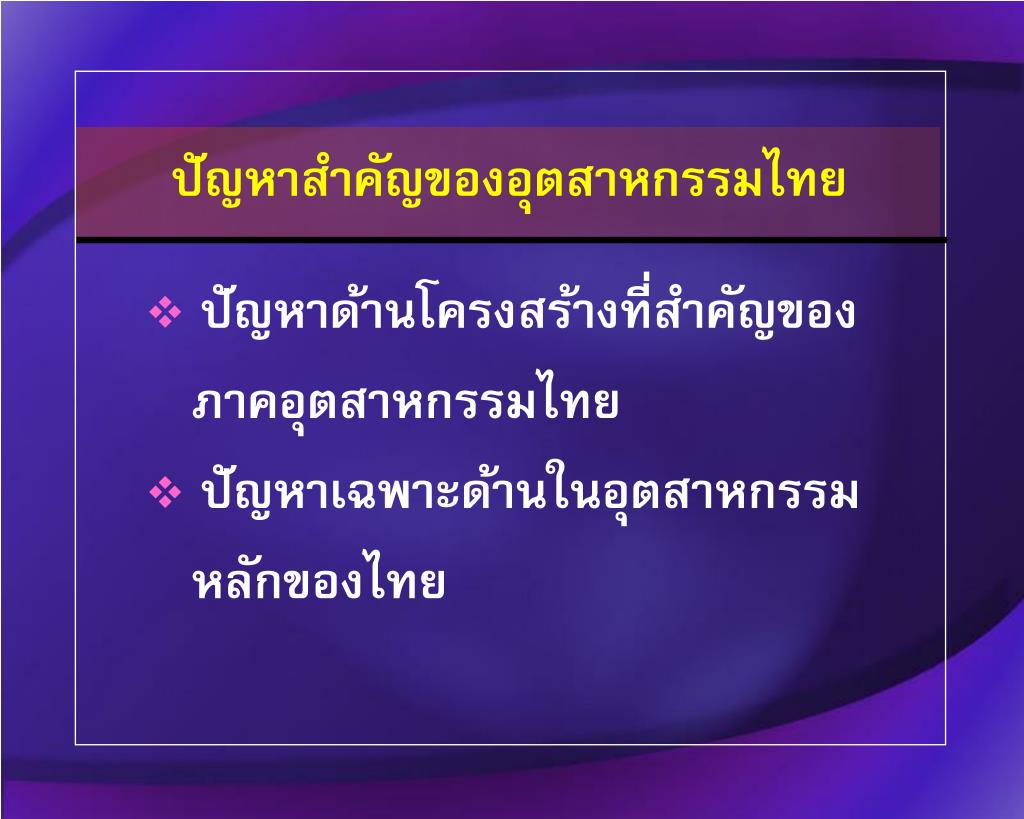 ปัญหาสำคัญของอุตสาหกรรมไทย

❖ ปัญหาด้านโครงสร้างที่สำคัญของภาคอุตสาหกรรมไทย

❖ ปัญหาเฉพาะด้านในอุตสาหกรรมหลักของไทย